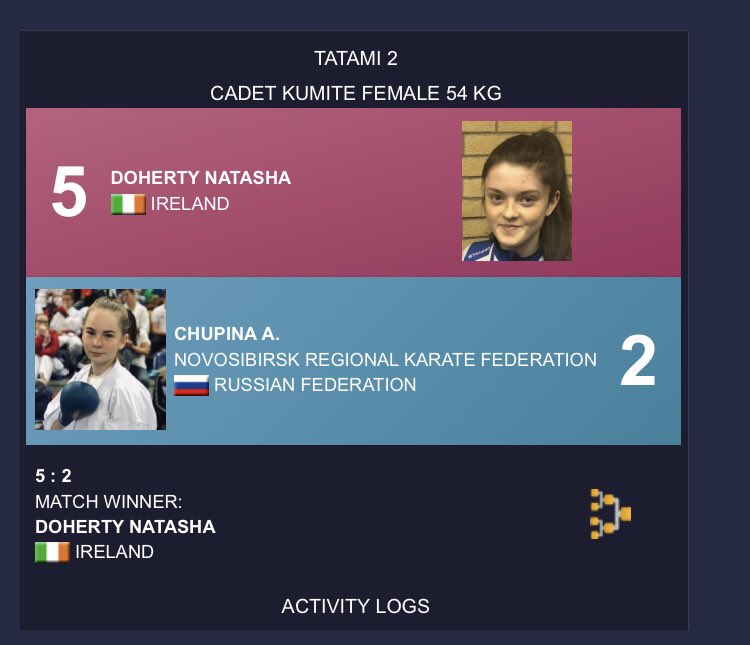 TATAMI 2

CADET KUMITE FEMALE 54 KG

5

DOHERTY NATASHA
IRELAND

CHUPINA A.
NOVOSIBIRSK REGIONAL KARATE FEDERATION
RUSSIAN FEDERATION

2

5 : 2
MATCH WINNER:
DOHERTY NATASHA
IRELAND

ACTIVITY LOGS